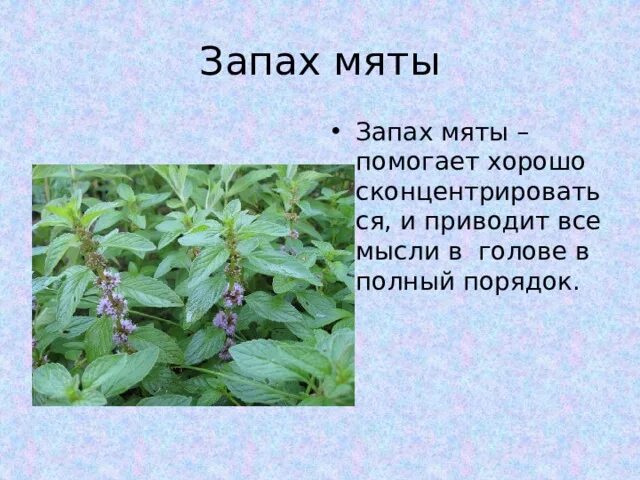 Запах мяты

• Запах мяты – помогает хорошо сконцентрироваться, и приводит все мысли в голове в полный порядок.